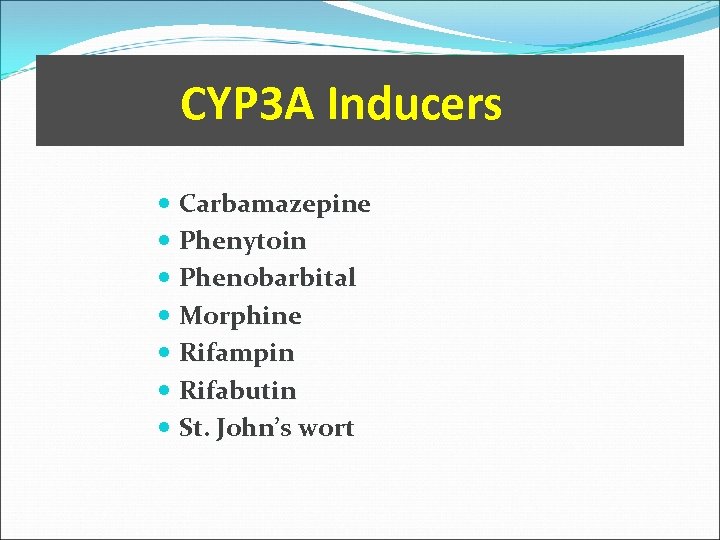 CYP3A Inducers

- Carbamazepine
- Phenytoin
- Phenobarbital
- Morphine
- Rifampin
- Rifabutin
- St. John's wort